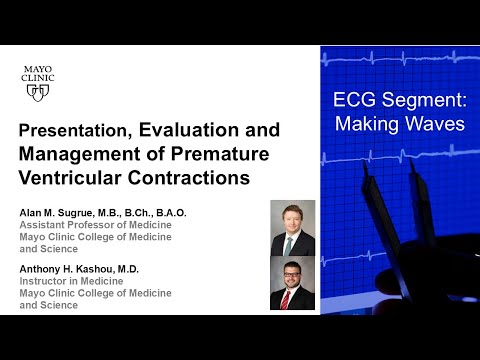 MAYO CLINIC

Presentation, Evaluation and Management of Premature Ventricular Contractions

Alan M. Sugrue, M.B., B.Ch., B.A.O.
Assistant Professor of Medicine
Mayo Clinic College of Medicine and Science

Anthony H. Kashou, M.D.
Instructor in Medicine
Mayo Clinic College of Medicine and Science

ECG Segment: Making Waves